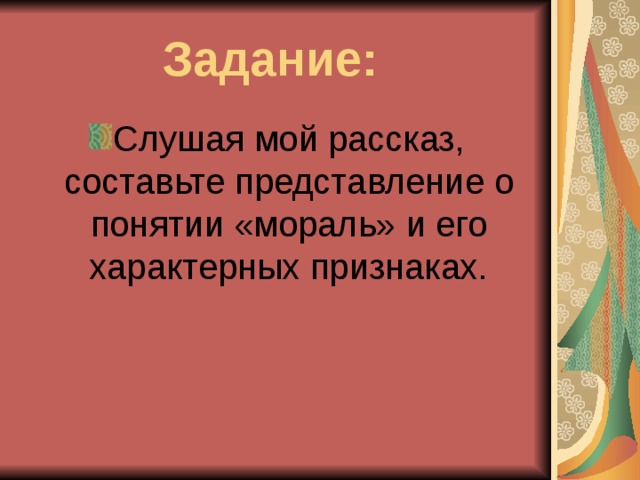 Задание:

Слушая мой рассказ, составьте представление о понятии «мораль» и его характерных признаках.